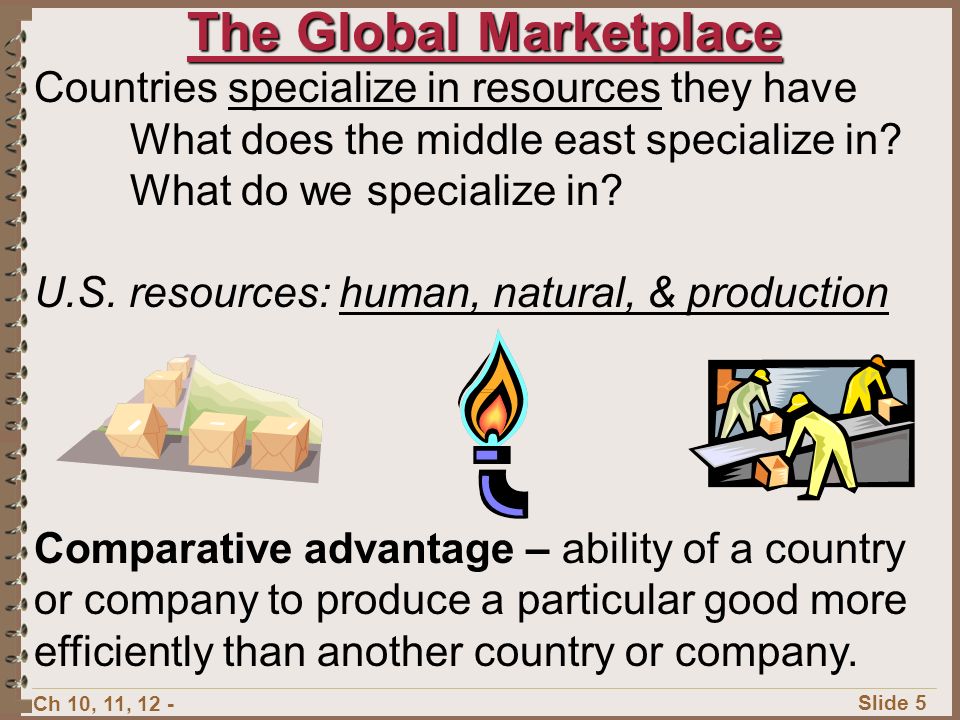 The Global Marketplace

Countries specialize in resources they have
What does the middle east specialize in?
What do we specialize in?

U.S. resources: human, natural, & production

Comparative advantage – ability of a country or company to produce a particular good more efficiently than another country or company.

Ch 10, 11, 12 -

Slide 5